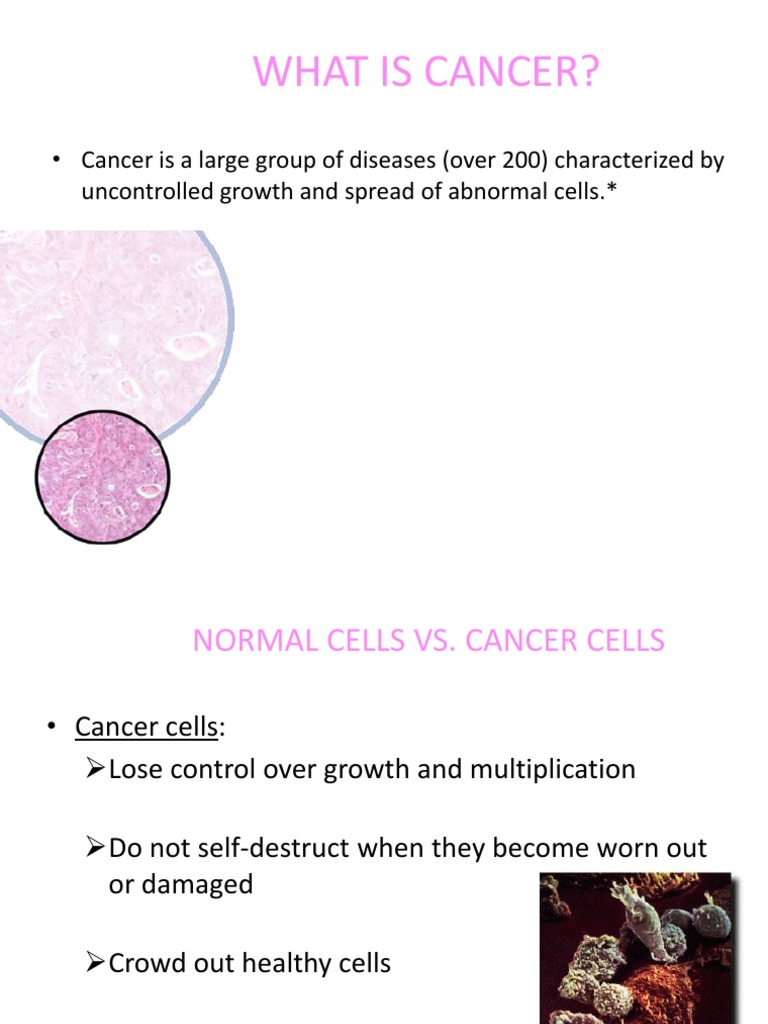 WHAT IS CANCER?

• Cancer is a large group of diseases (over 200) characterized by uncontrolled growth and spread of abnormal cells.*

NORMAL CELLS VS. CANCER CELLS

• Cancer cells:
➢Lose control over growth and multiplication

➢Do not self-destruct when they become worn out or damaged

➢Crowd out healthy cells